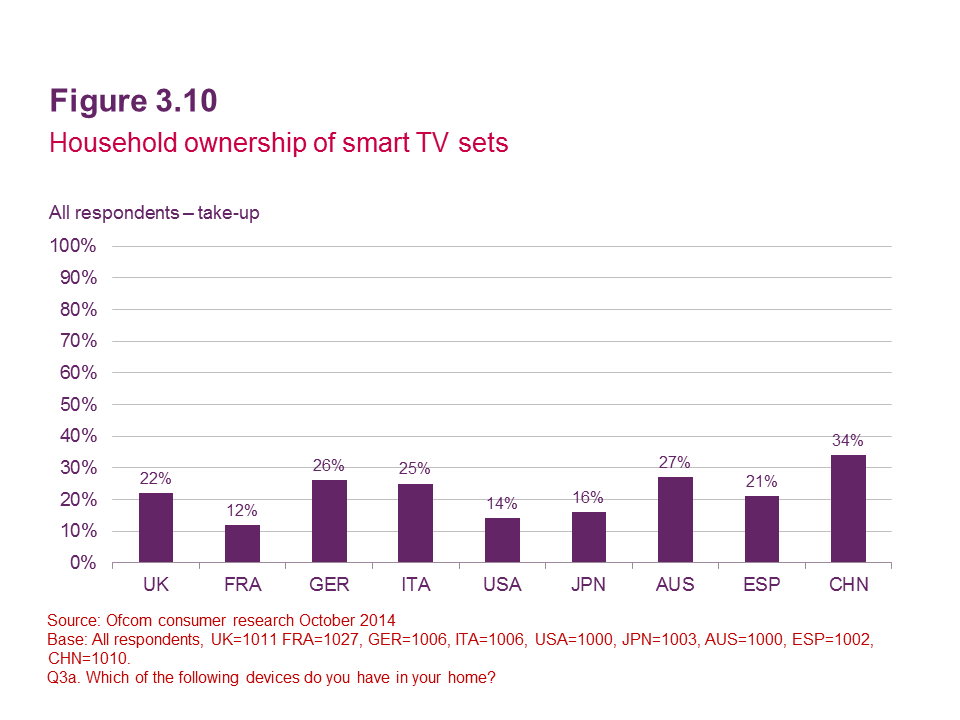 Figure 3.10
Household ownership of smart TV sets

All respondents – take-up

100%
90%
80%
70%
60%
50%
40%
30%
20%
10%
0%

22%
12%
26%
25%
14%
16%
27%
21%
34%

UK
FRA
GER
ITA
USA
JPN
AUS
ESP
CHN

Source: Ofcom consumer research October 2014
Base: All respondents, UK=1011 FRA=1027, GER=1006, ITA=1006, USA=1000, JPN=1003, AUS=1000, ESP=1002, CHN=1010.
Q3a. Which of the following devices do you have in your home?